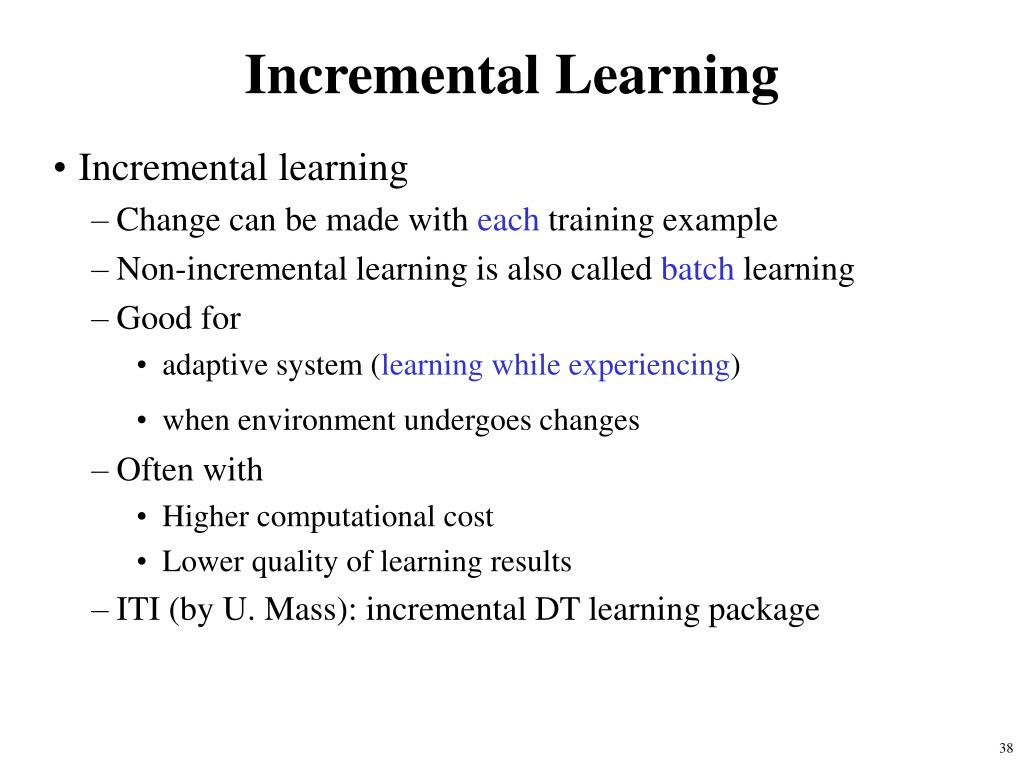 Incremental Learning

• Incremental learning
– Change can be made with each training example
– Non-incremental learning is also called batch learning
– Good for
• adaptive system (learning while experiencing)
• when environment undergoes changes
– Often with
• Higher computational cost
• Lower quality of learning results
– ITI (by U. Mass): incremental DT learning package

38